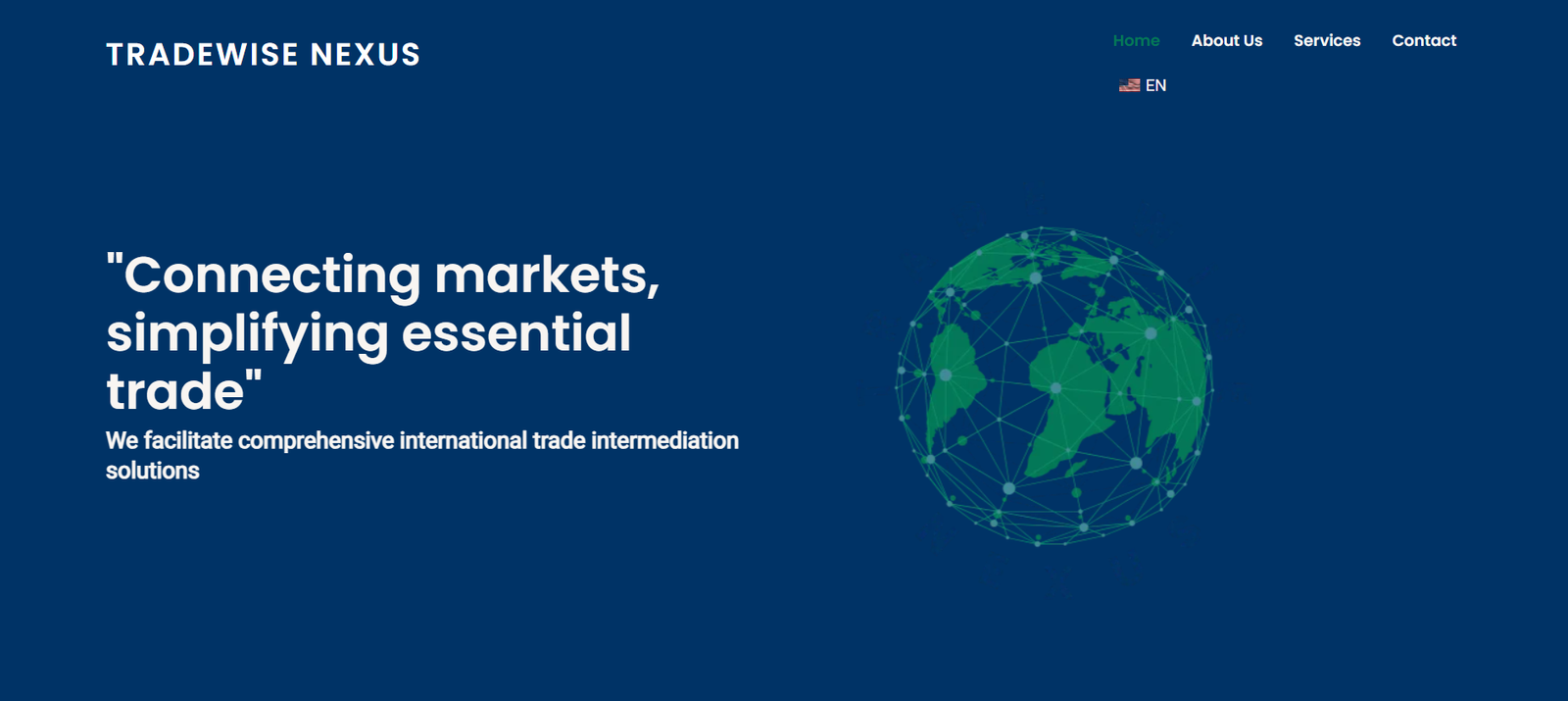 TRADEWISE NEXUS

Home About Us Services Contact

EN

"Connecting markets, simplifying essential trade"

We facilitate comprehensive international trade intermediation solutions